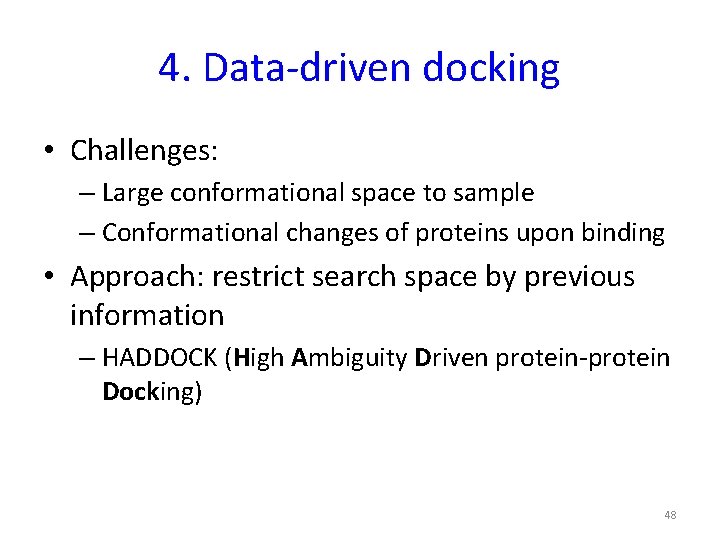 4. Data-driven docking

• Challenges:
  – Large conformational space to sample
  – Conformational changes of proteins upon binding
• Approach: restrict search space by previous information
  – HADDOCK (High Ambiguity Driven protein-protein Docking)

48